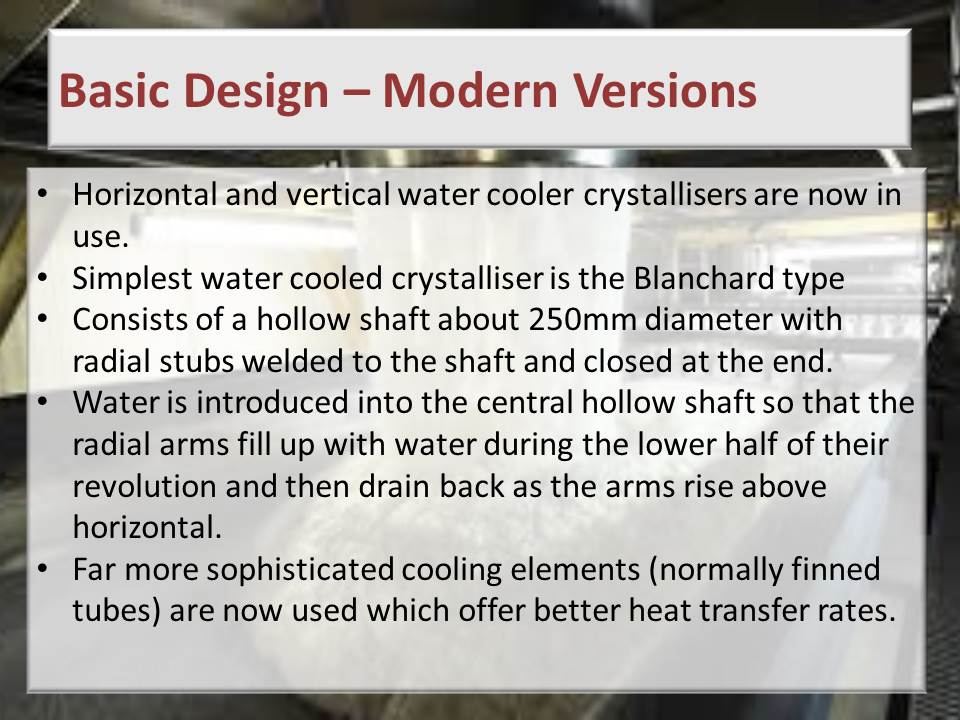 Basic Design – Modern Versions

• Horizontal and vertical water cooler crystallisers are now in use.
• Simplest water cooled crystalliser is the Blanchard type
• Consists of a hollow shaft about 250mm diameter with radial stubs welded to the shaft and closed at the end.
• Water is introduced into the central hollow shaft so that the radial arms fill up with water during the lower half of their revolution and then drain back as the arms rise above horizontal.
• Far more sophisticated cooling elements (normally finned tubes) are now used which offer better heat transfer rates.